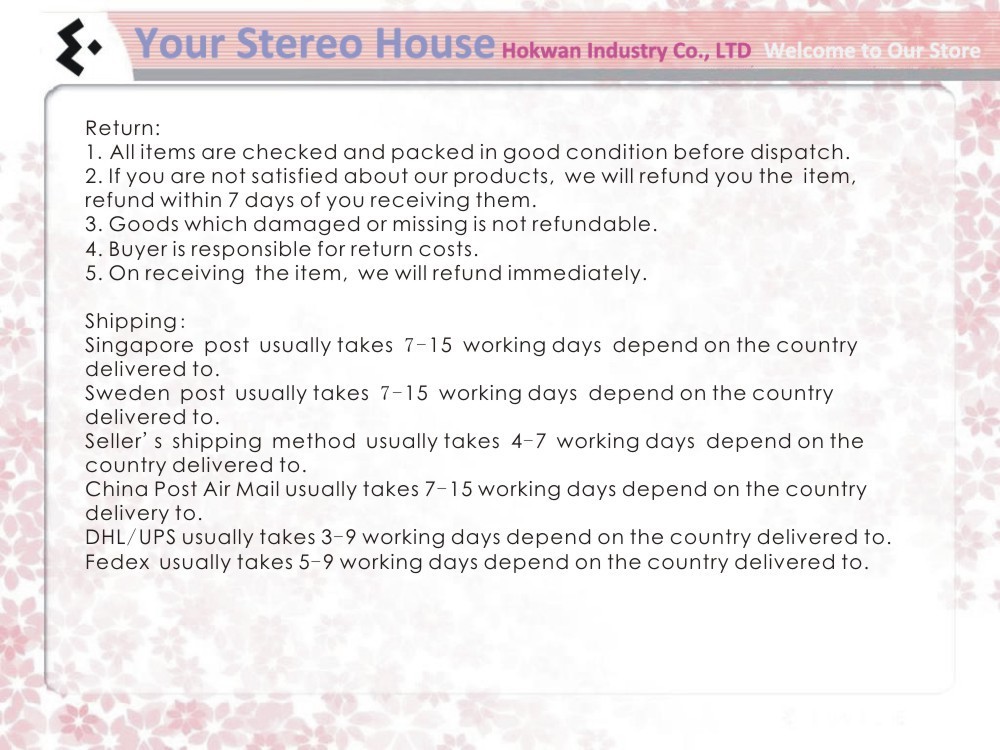 Your Stereo House Hokwan Industry Co., LTD Welcome to Our Store

Return:
1. All items are checked and packed in good condition before dispatch.
2. If you are not satisfied about our products, we will refund you the item, refund within 7 days of you receiving them.
3. Goods which damaged or missing is not refundable.
4. Buyer is responsible for return costs.
5. On receiving the item, we will refund immediately.

Shipping:
Singapore post usually takes 7-15 working days depend on the country delivered to.
Sweden post usually takes 7-15 working days depend on the country delivered to.
Seller's shipping method usually takes 4-7 working days depend on the country delivered to.
China Post Air Mail usually takes 7-15 working days depend on the country delivery to.
DHL/UPS usually takes 3-9 working days depend on the country delivered to.
Fedex usually takes 5-9 working days depend on the country delivered to.